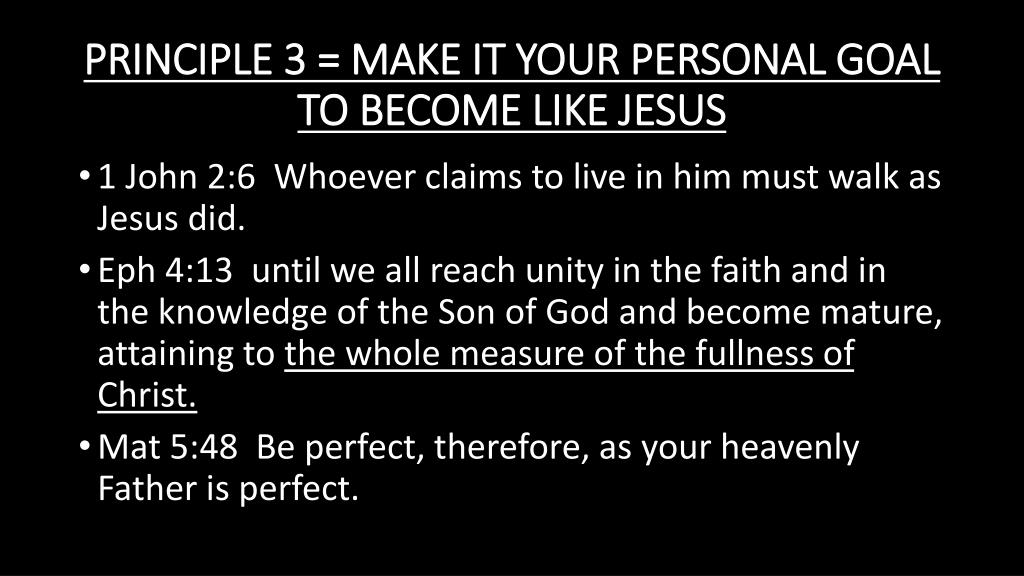 PRINCIPLE 3 = MAKE IT YOUR PERSONAL GOAL TO BECOME LIKE JESUS

• 1 John 2:6 Whoever claims to live in him must walk as Jesus did.

• Eph 4:13 until we all reach unity in the faith and in the knowledge of the Son of God and become mature, attaining to the whole measure of the fullness of Christ.

• Mat 5:48 Be perfect, therefore, as your heavenly Father is perfect.